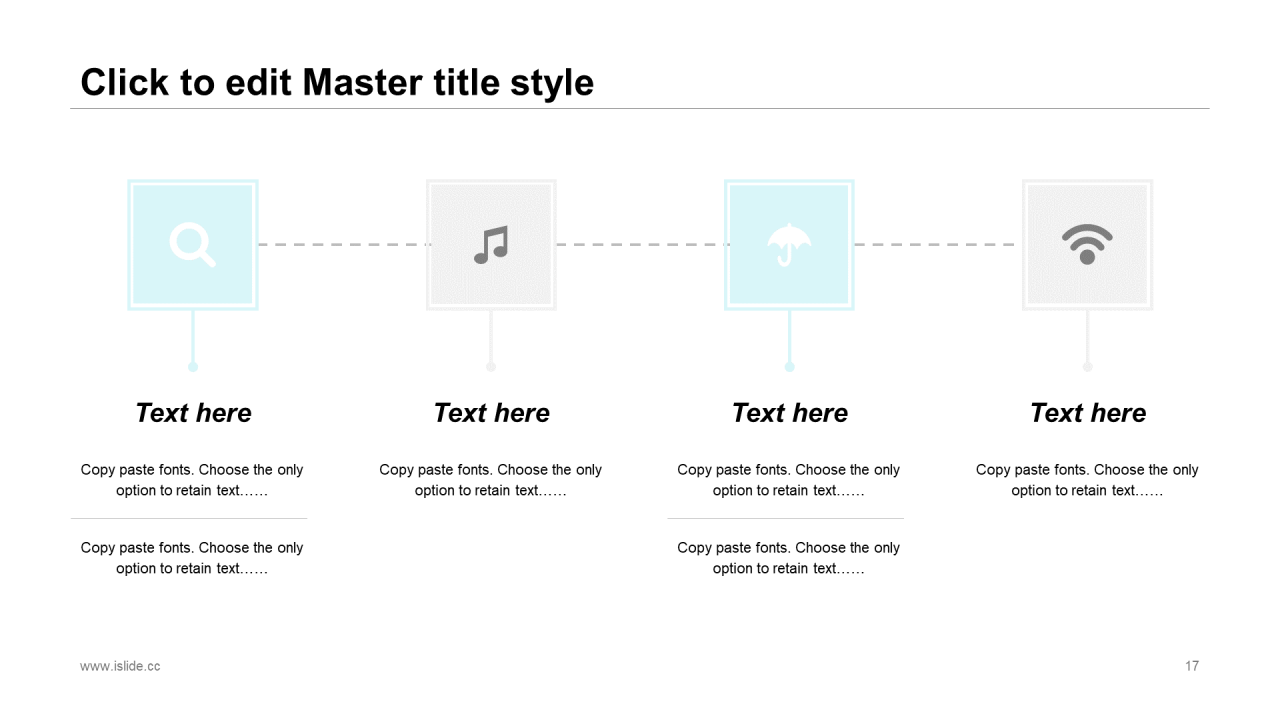 Click to edit Master title style

Text here

Copy paste fonts. Choose the only option to retain text……

Copy paste fonts. Choose the only option to retain text……

Text here

Copy paste fonts. Choose the only option to retain text……

Text here

Copy paste fonts. Choose the only option to retain text……

Copy paste fonts. Choose the only option to retain text……

Text here

Copy paste fonts. Choose the only option to retain text……

www.islide.cc

17